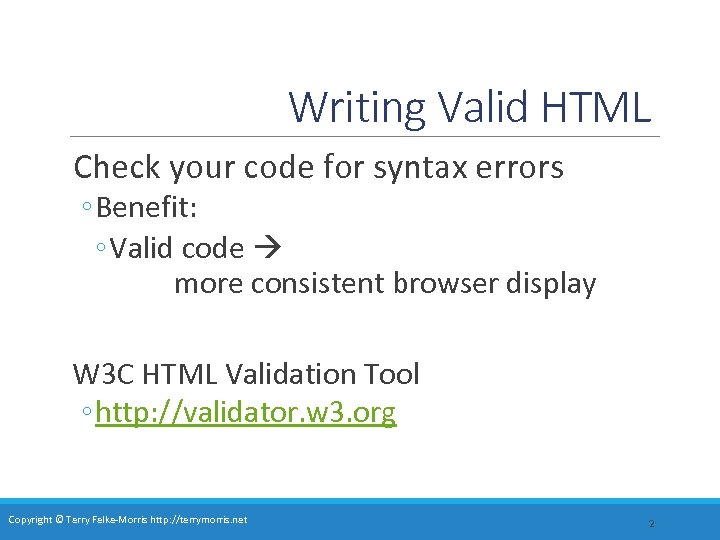 Writing Valid HTML

Check your code for syntax errors

◦ Benefit:

◦ Valid code → more consistent browser display

W3C HTML Validation Tool

◦ http://validator.w3.org

Copyright © Terry Felke-Morris http://terrymorris.net

2